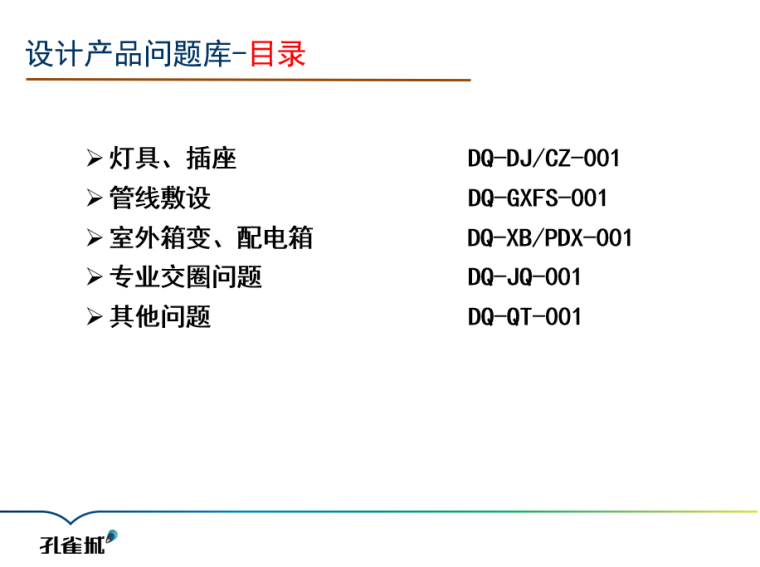 设计产品问题库-目录

➢ 灯具、插座 DQ-DJ/CZ-001
➢ 管线敷设 DQ-GXFS-001
➢ 室外箱变、配电箱 DQ-XB/PDX-001
➢ 专业交圈问题 DQ-JQ-001
➢ 其他问题 DQ-QT-001

孔雀城